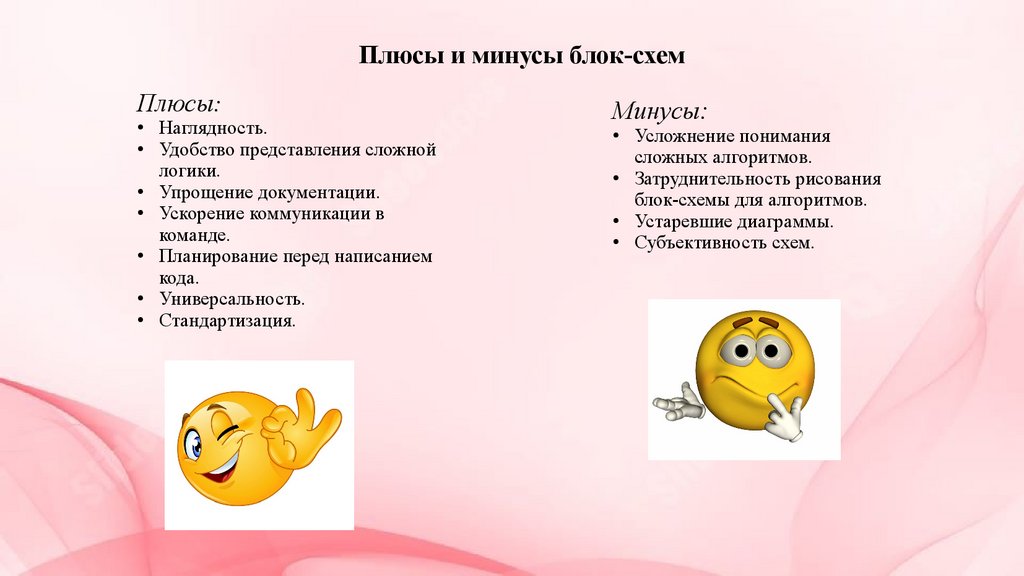 Плюсы и минусы блок-схем

Плюсы:
• Наглядность.
• Удобство представления сложной логики.
• Упрощение документации.
• Ускорение коммуникации в команде.
• Планирование перед написанием кода.
• Универсальность.
• Стандартизация.

Минусы:
• Усложнение понимания сложных алгоритмов.
• Затруднительность рисования блок-схемы для алгоритмов.
• Устаревшие диаграммы.
• Субъективность схем.